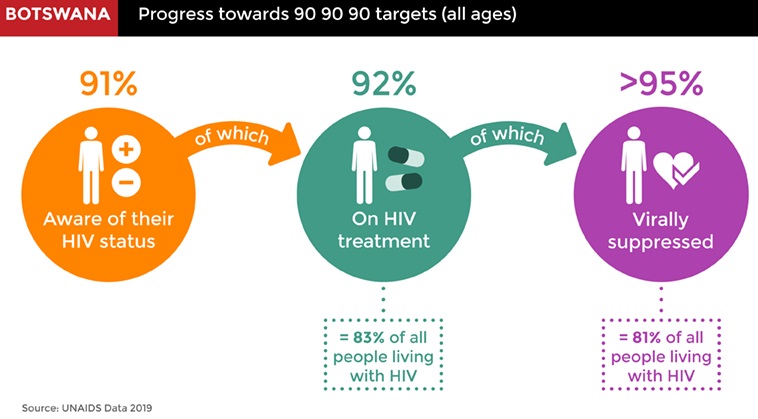 BOTSWANA Progress towards 90 90 90 targets (all ages)

91%

Aware of their HIV status

of which

92%

On HIV treatment

of which

>95%

Virally suppressed

= 83% of all people living with HIV

= 81% of all people living with HIV

Source: UNAIDS Data 2019